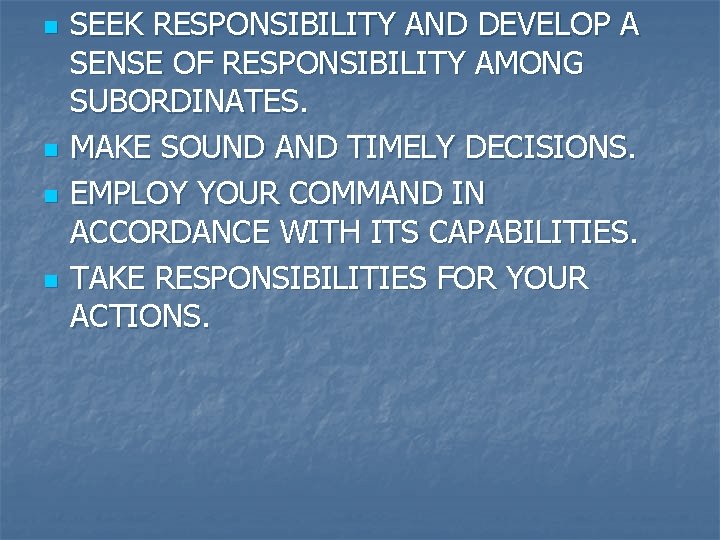 - SEEK RESPONSIBILITY AND DEVELOP A SENSE OF RESPONSIBILITY AMONG SUBORDINATES.
- MAKE SOUND AND TIMELY DECISIONS.
- EMPLOY YOUR COMMAND IN ACCORDANCE WITH ITS CAPABILITIES.
- TAKE RESPONSIBILITIES FOR YOUR ACTIONS.